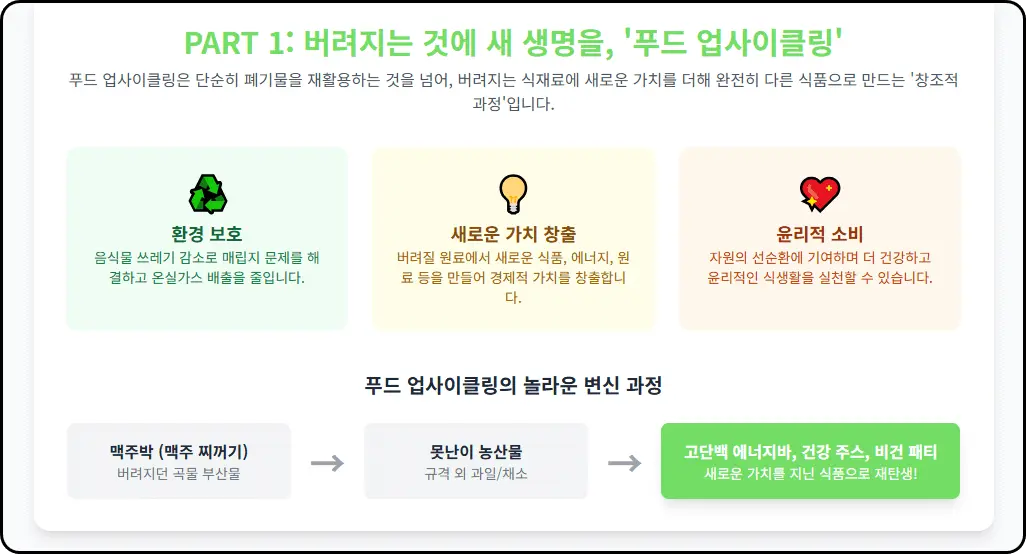 PART 1: 버려지는 것에 새 생명을, '푸드 업사이클링'

푸드 업사이클링은 단순히 폐기물을 재활용하는 것을 넘어, 버려지는 식재료에 새로운 가치를 더해 완전히 다른 식품으로 만드는 '창조적 과정'입니다.

환경 보호
음식물 쓰레기 감소로 매립지 문제를 해결하고 온실가스 배출을 줄입니다.

새로운 가치 창출
버려질 원료에서 새로운 식품, 에너지, 원료 등을 만들어 경제적 가치를 창출합니다.

윤리적 소비
자원의 선순환에 기여하며 더 건강하고 윤리적인 식생활을 실천할 수 있습니다.

푸드 업사이클링의 놀라운 변신 과정

맥주박 (맥주 찌꺼기)
버려지던 곡물 부산물

→

못난이 농산물
규격 외 과일/채소

→

고단백 에너지바, 건강 주스, 비건 패티
새로운 가치를 지닌 식품으로 재탄생!